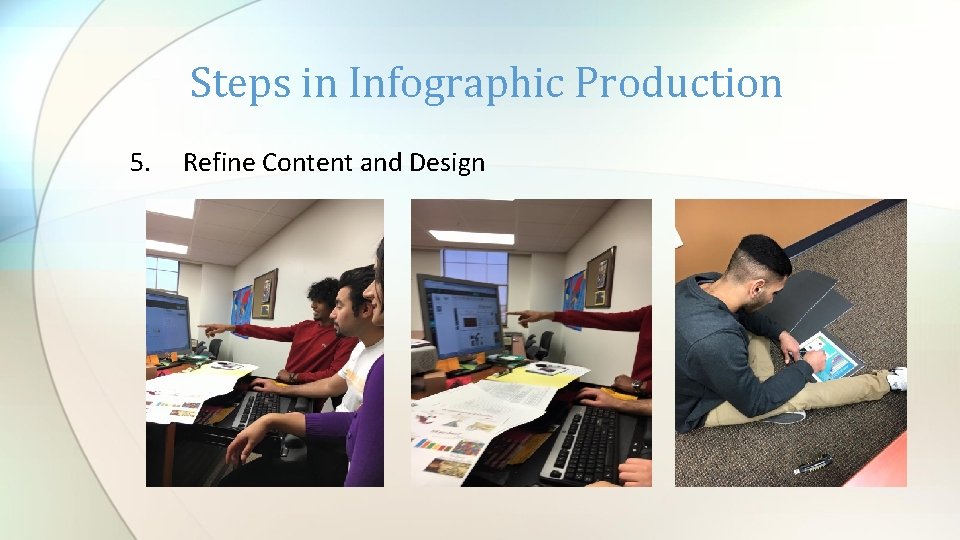 Steps in Infographic Production

5. Refine Content and Design